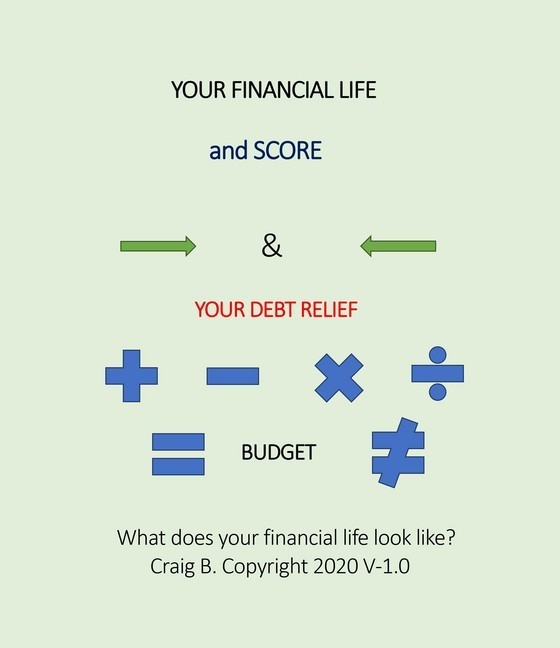 YOUR FINANCIAL LIFE

and SCORE

&

YOUR DEBT RELIEF

BUDGET

What does your financial life look like?
Craig B. Copyright 2020 V-1.0